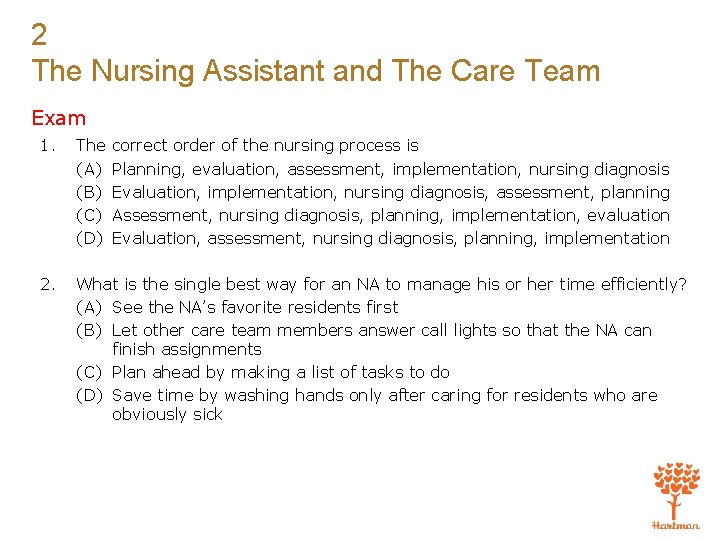 2
The Nursing Assistant and The Care Team

Exam

1. The correct order of the nursing process is
(A) Planning, evaluation, assessment, implementation, nursing diagnosis
(B) Evaluation, implementation, nursing diagnosis, assessment, planning
(C) Assessment, nursing diagnosis, planning, implementation, evaluation
(D) Evaluation, assessment, nursing diagnosis, planning, implementation

2. What is the single best way for an NA to manage his or her time efficiently?
(A) See the NA's favorite residents first
(B) Let other care team members answer call lights so that the NA can finish assignments
(C) Plan ahead by making a list of tasks to do
(D) Save time by washing hands only after caring for residents who are obviously sick

Hartman